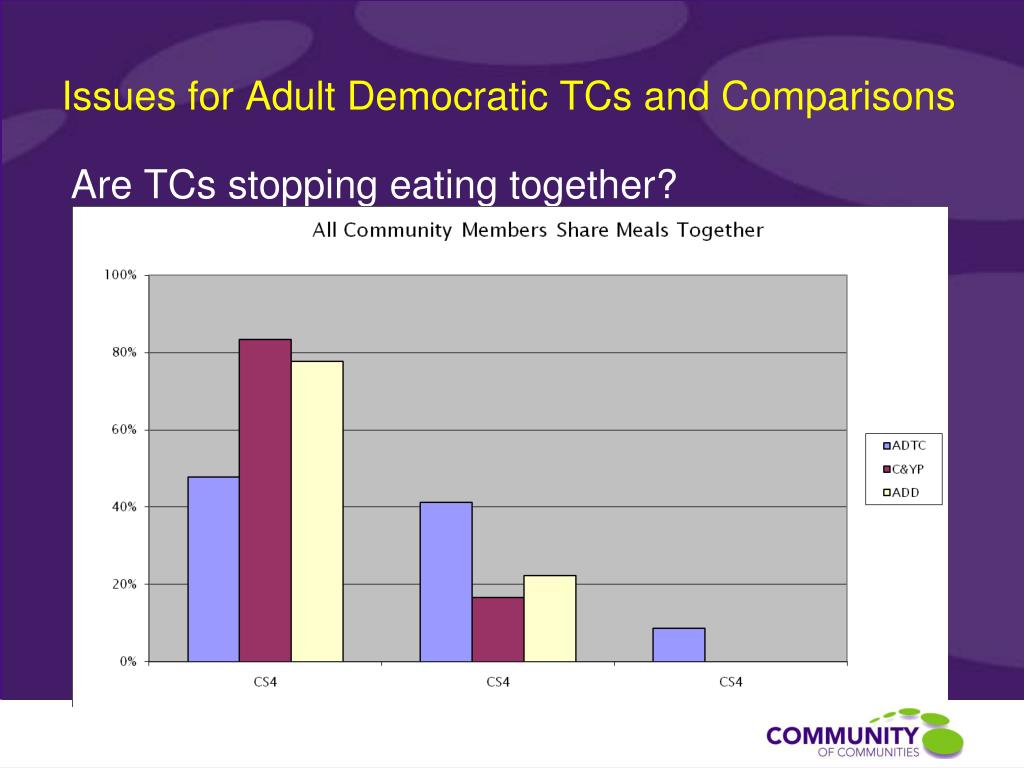 Issues for Adult Democratic TCs and Comparisons

Are TCs stopping eating together?

All Community Members Share Meals Together

100%
80%
60%
40%
20%
0%

CS4
CS4
CS4

ADTC
C&YP
ADD

COMMUNITY
OF COMMUNITIES